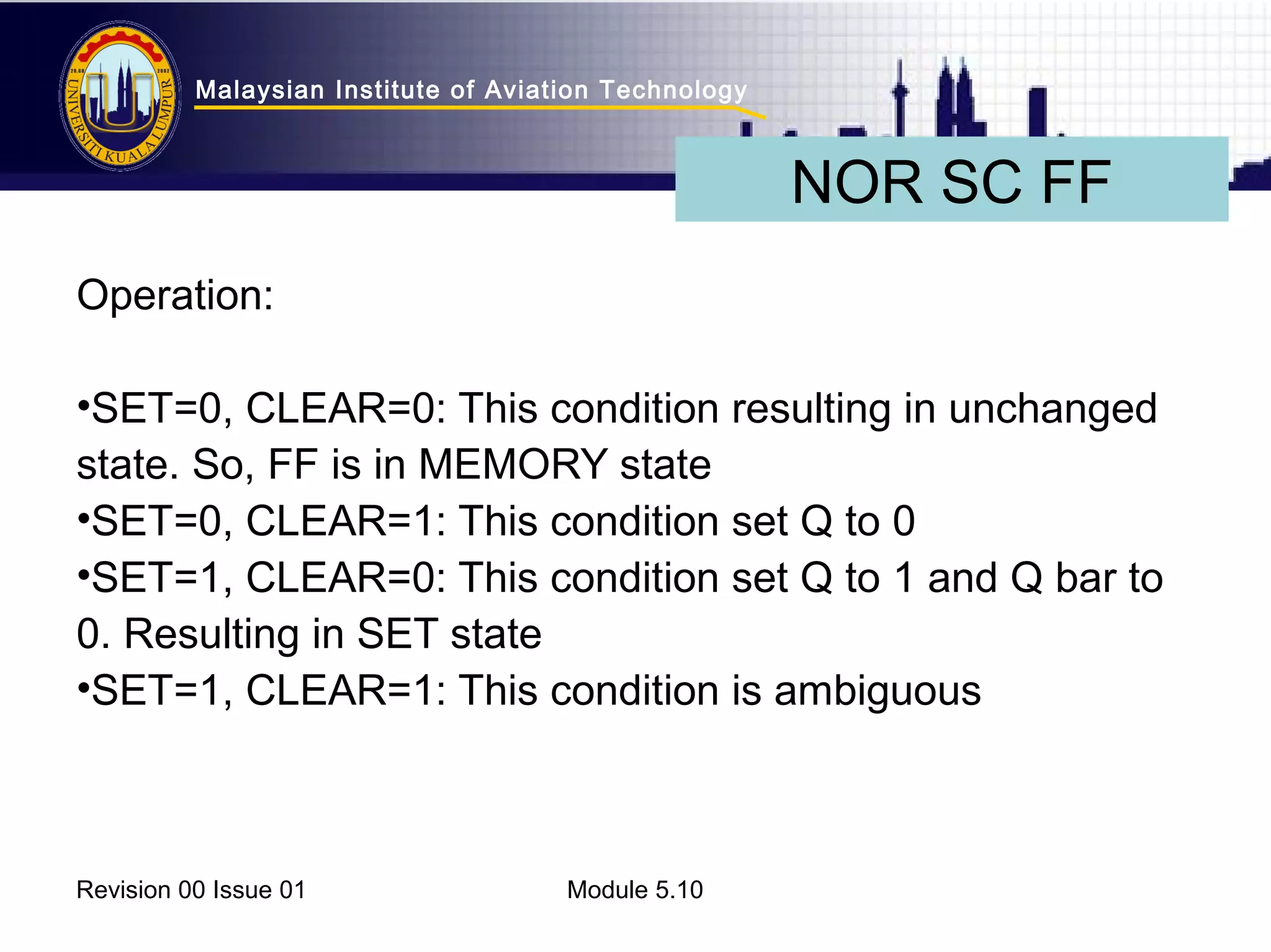 UNIVERSITI KUALA LUMPUR
20.08 2002
Malaysian Institute of Aviation Technology

NOR SC FF

Operation:

•SET=0, CLEAR=0: This condition resulting in unchanged state. So, FF is in MEMORY state
•SET=0, CLEAR=1: This condition set Q to 0
•SET=1, CLEAR=0: This condition set Q to 1 and Q bar to 0. Resulting in SET state
•SET=1, CLEAR=1: This condition is ambiguous

Revision 00 Issue 01

Module 5.10